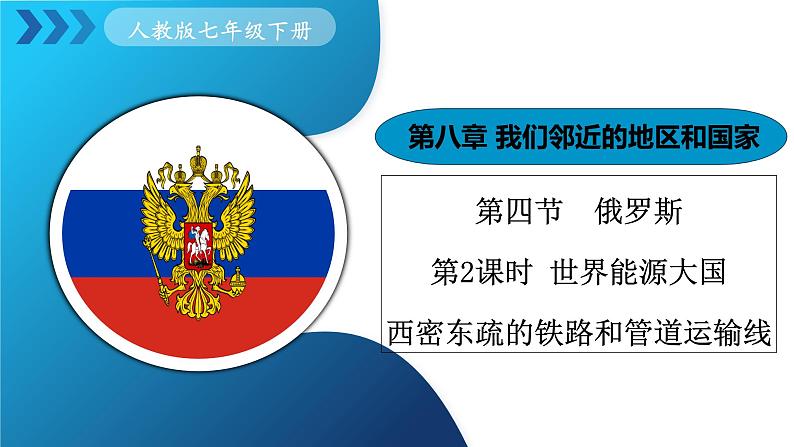 人教版七年级下册

第八章 我们邻近的地区和国家

第四节　俄罗斯

第2课时 世界能源大国

西密东疏的铁路和管道运输线